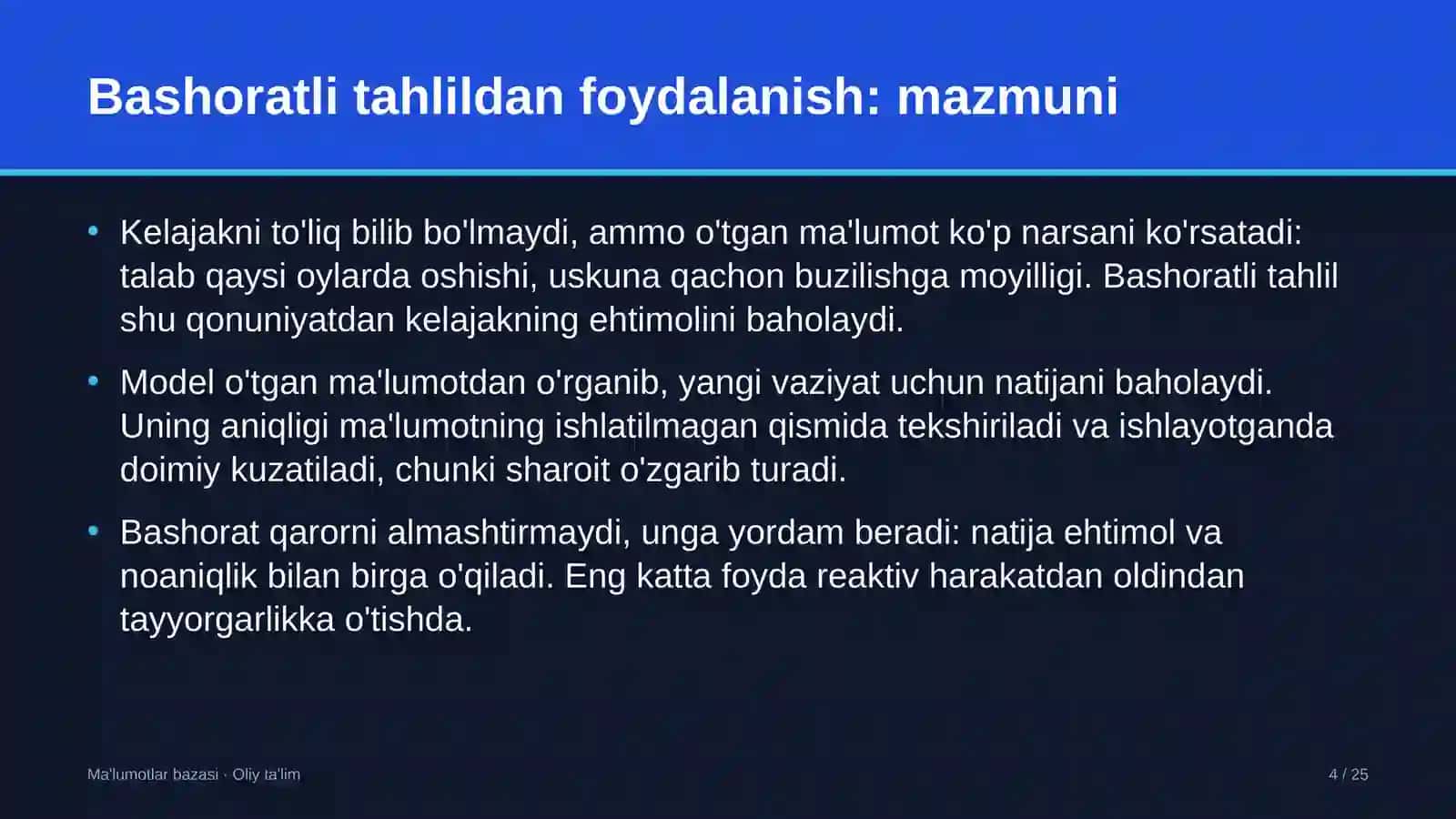 Bashoratli tahlildan foydalanish: mazmuni

• Kelajakni to'liq bilib bo'lmaydi, ammo o'tgan ma'lumot ko'p narsani ko'rsatadi: talab qaysi oylarda oshishi, uskuna qachon buzilishga moyilligi. Bashoratli tahlil shu qonuniyatdan kelajakning ehtimolini baholaydi.

• Model o'tgan ma'lumotdan o'rganib, yangi vaziyat uchun natijani baholaydi. Uning aniqligi ma'lumotning ishlatilmagan qismida tekshiriladi va ishlayotganda doimiy kuzatiladi, chunki sharoit o'zgarib turadi.

• Bashorat qarorni almashtirmaydi, unga yordam beradi: natija ehtimol va noaniqlik bilan birga o'qiladi. Eng katta foyda reaktiv harakatdan oldindan tayyorgarlikka o'tishda.

Ma'lumotlar bazasi · Oliy ta'lim

4 / 25